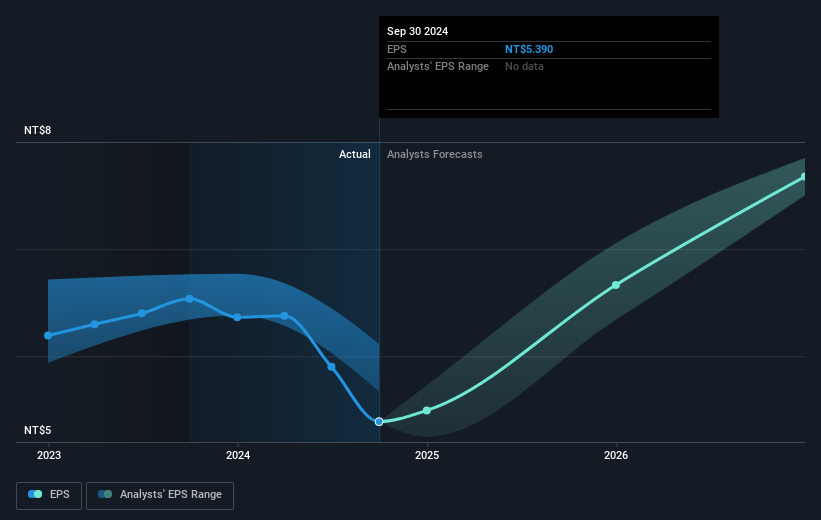 Sep 30 2024
EPS NT$5.390
Analysts' EPS Range No data

NT$8

Actual Analysts Forecasts

NT$5

2023 2024 2025 2026

EPS Analysts' EPS Range